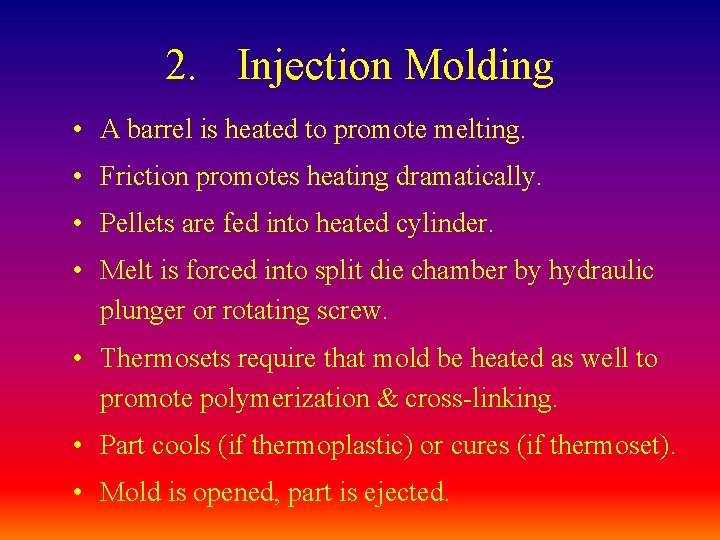 2. Injection Molding

• A barrel is heated to promote melting.
• Friction promotes heating dramatically.
• Pellets are fed into heated cylinder.
• Melt is forced into split die chamber by hydraulic plunger or rotating screw.
• Thermosets require that mold be heated as well to promote polymerization & cross-linking.
• Part cools (if thermoplastic) or cures (if thermoset).
• Mold is opened, part is ejected.